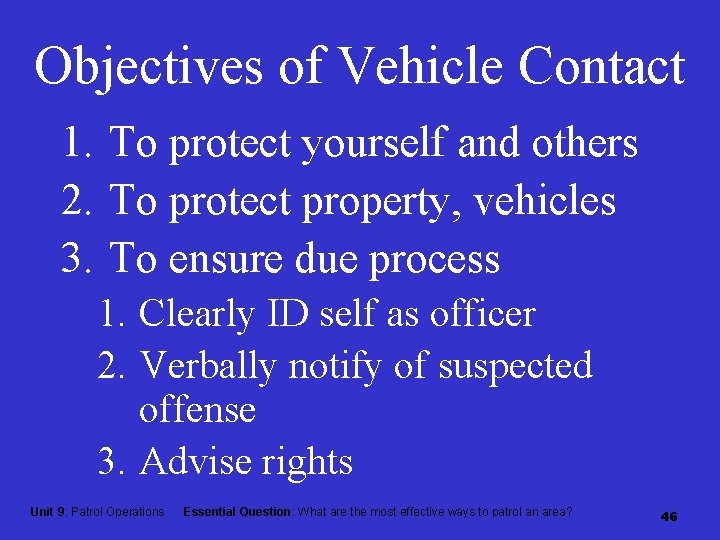 Objectives of Vehicle Contact

1. To protect yourself and others
2. To protect property, vehicles
3. To ensure due process
   1. Clearly ID self as officer
   2. Verbally notify of suspected offense
   3. Advise rights

Unit 9: Patrol Operations Essential Question: What are the most effective ways to patrol an area?

46